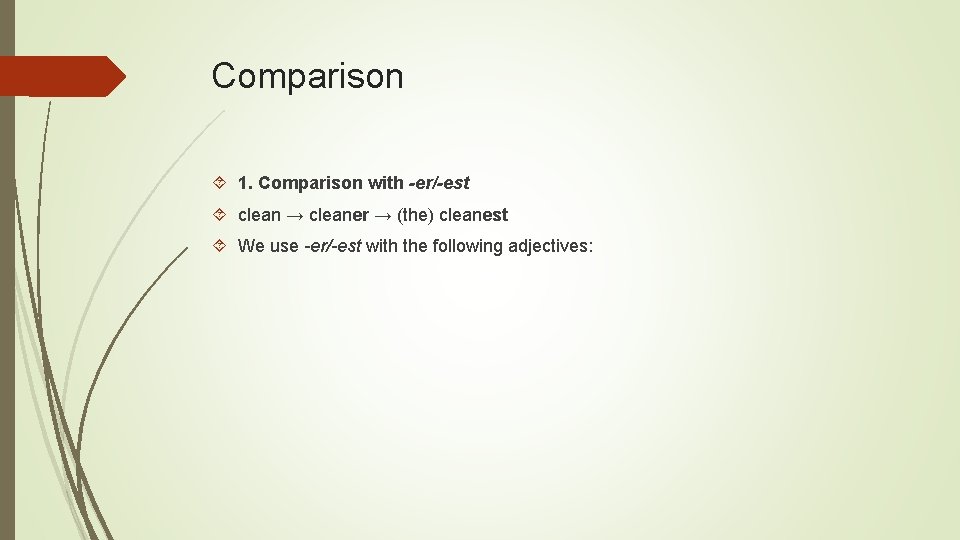 Comparison

1. Comparison with -er/-est

clean → cleaner → (the) cleanest

We use -er/-est with the following adjectives: